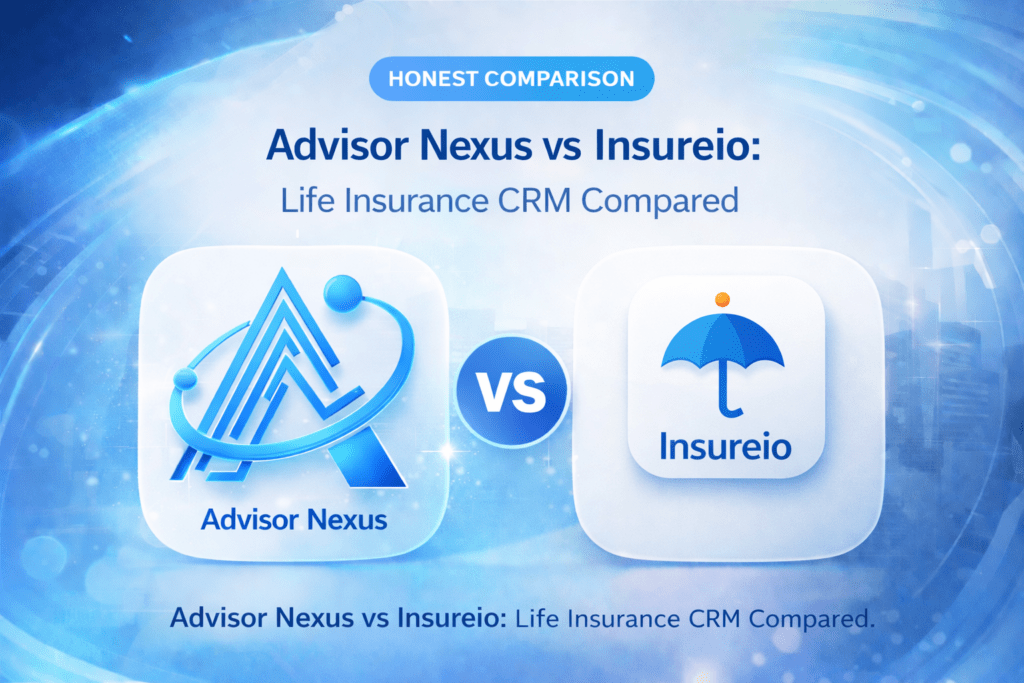 HONEST COMPARISON

Advisor Nexus vs Insureio:

Life Insurance CRM Compared

Advisor Nexus

VS

Insureio

Advisor Nexus vs Insureio: Life Insurance CRM Compared.